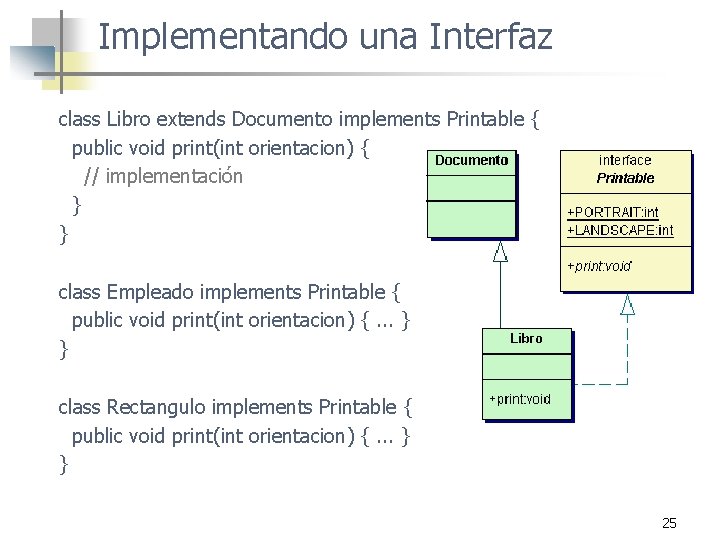 Implementando una Interfaz

class Libro extends Documento implements Printable {
public void print(int orientacion) {
// implementación
}
}

class Empleado implements Printable {
public void print(int orientacion) { ... }
}

class Rectangulo implements Printable {
public void print(int orientacion) { ... }
}

Documento

interface
Printable

+PORTRAIT:int
+LANDSCAPE:int

+print:void

Libro

+print:void

25